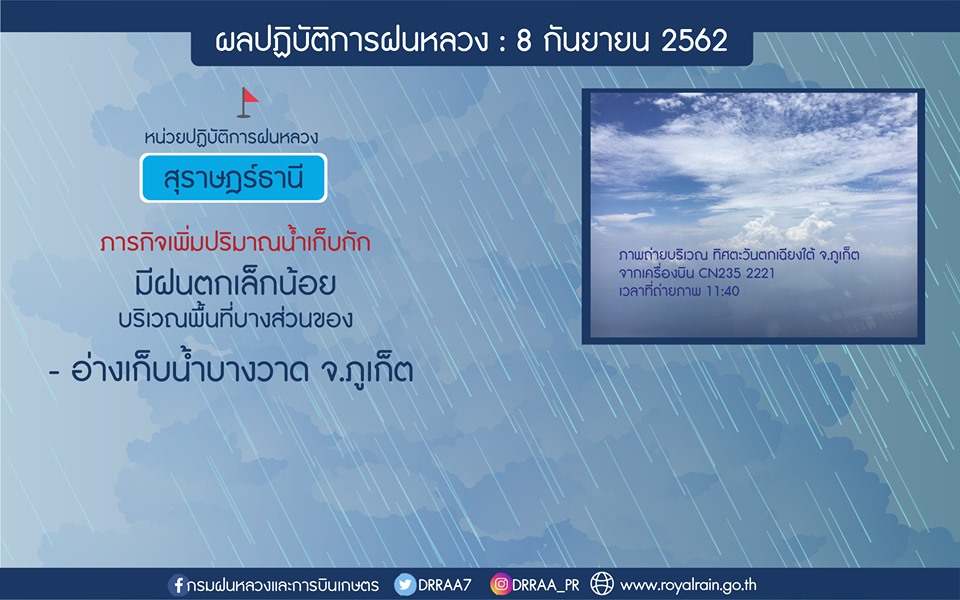 ผลปฏิบัติการฝนหลวง : 8 กันยายน 2562

หน่วยปฏิบัติการฝนหลวง

สุราษฎร์ธานี

ภารกิจเพิ่มปริมาณน้ำเก็บกัก

มีฝนตกเล็กน้อย

บริเวณพื้นที่บางส่วนของ

- อ่างเก็บน้ำบางวาด จ.ภูเก็ต

ภาพถ่ายบริเวณ ทิศตะวันตกเฉียงใต้ จ.ภูเก็ต
จากเครื่องบิน CN235 2221
เวลาที่ถ่ายภาพ 11:40

กรมฝนหลวงและการบินเกษตร DRRAA7 DRRAA_PR www.royalrain.go.th